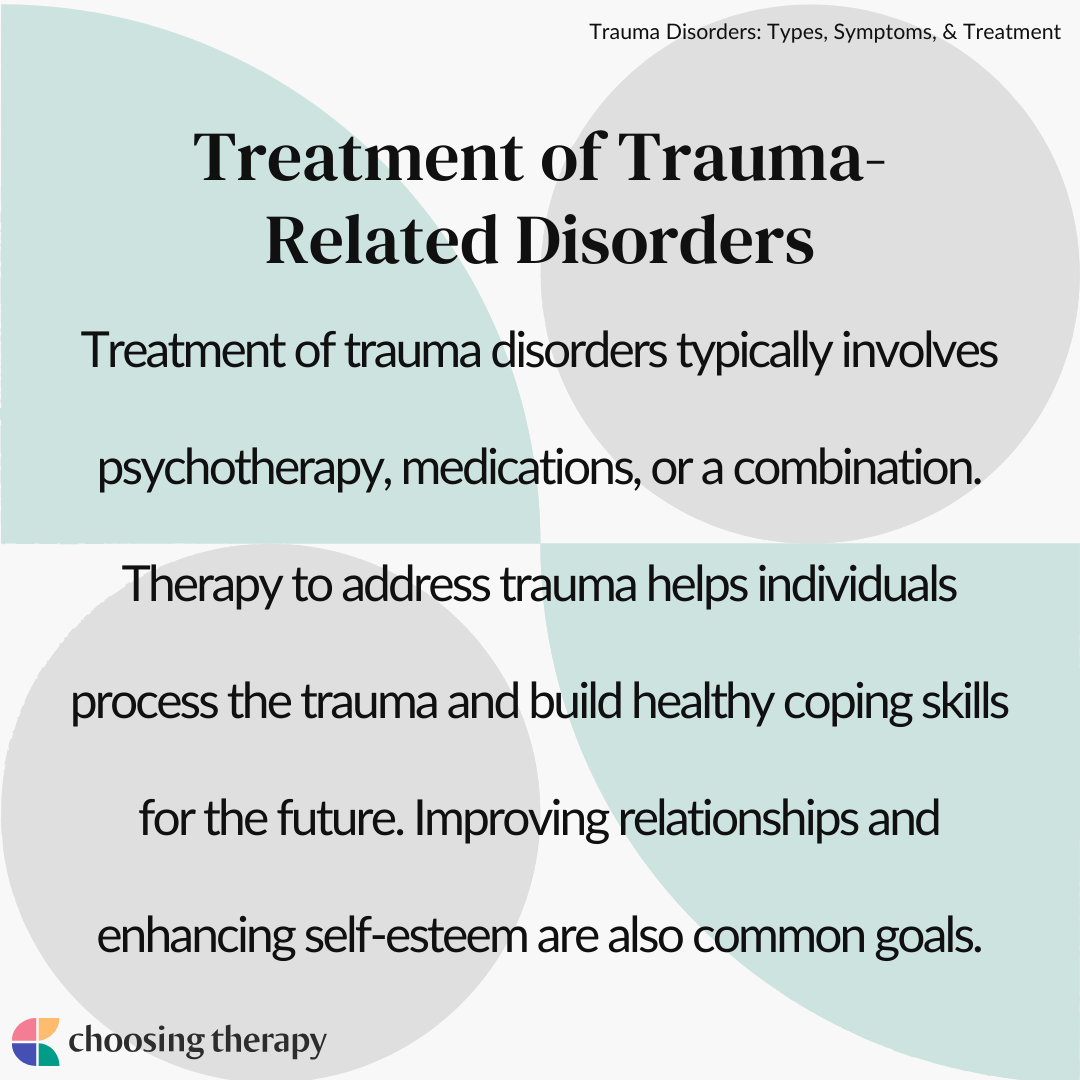 Trauma Disorders: Types, Symptoms, & Treatment

Treatment of Trauma-Related Disorders

Treatment of trauma disorders typically involves psychotherapy, medications, or a combination. Therapy to address trauma helps individuals process the trauma and build healthy coping skills for the future. Improving relationships and enhancing self-esteem are also common goals.

choosing therapy